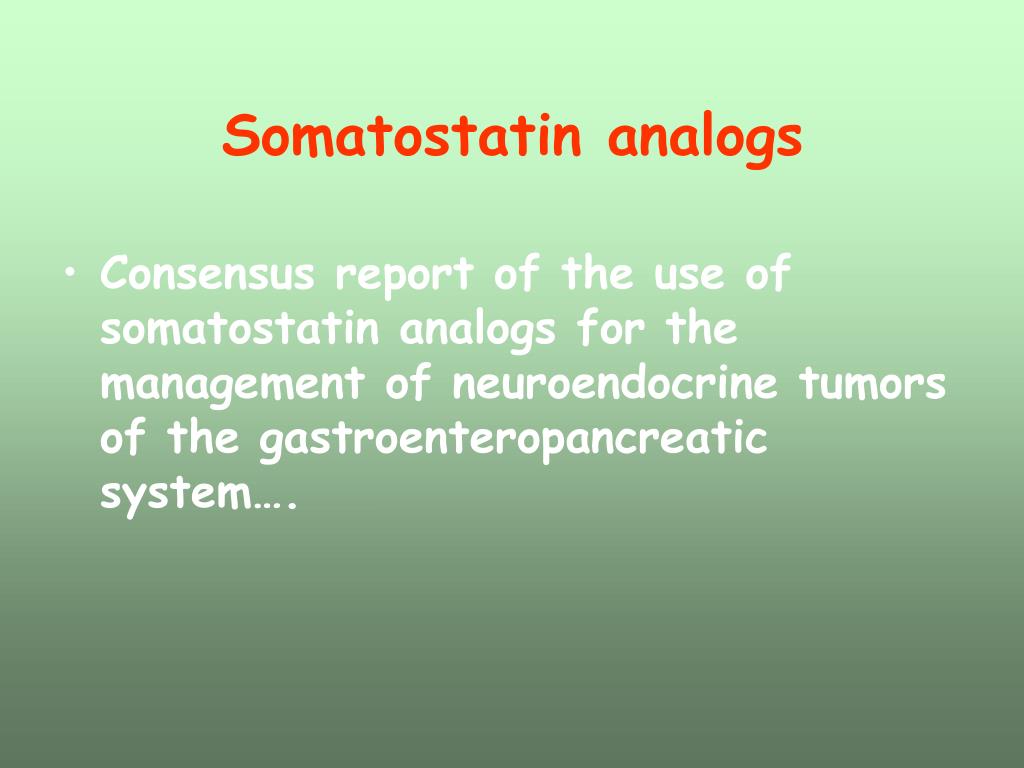 Somatostatin analogs

• Consensus report of the use of somatostatin analogs for the management of neuroendocrine tumors of the gastroenteropancreatic system….